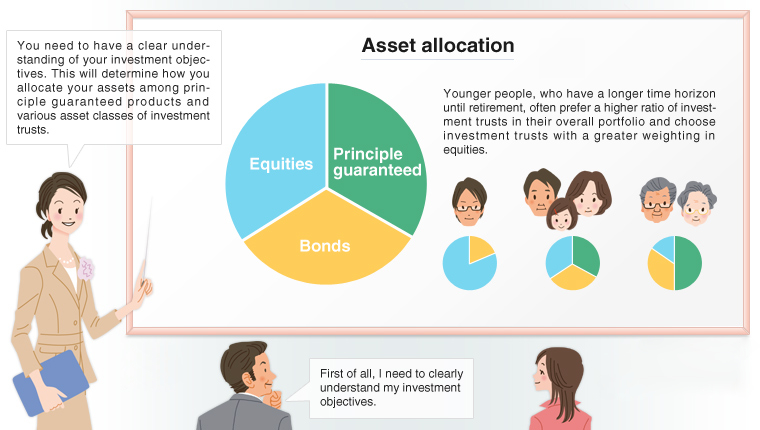 You need to have a clear understanding of your investment objectives. This will determine how you allocate your assets among principle guaranteed products and various asset classes of investment trusts.

Asset allocation

Equities

Principle guaranteed

Bonds

Younger people, who have a longer time horizon until retirement, often prefer a higher ratio of investment trusts in their overall portfolio and choose investment trusts with a greater weighting in equities.

First of all, I need to clearly understand my investment objectives.